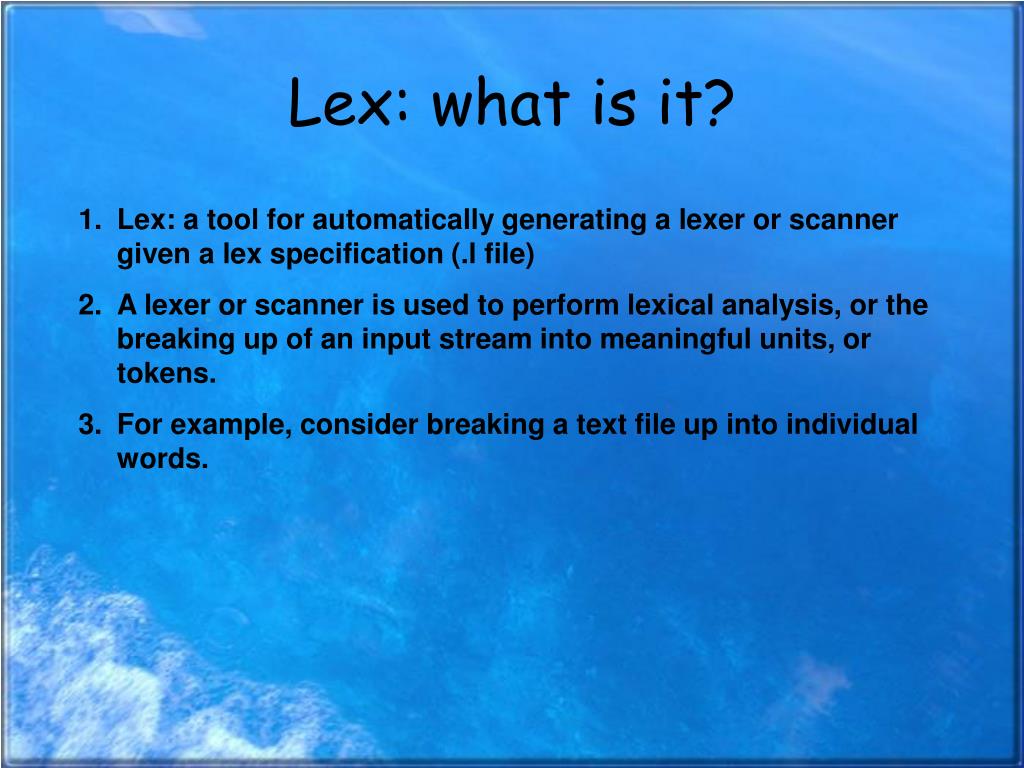 Lex: what is it?

1. Lex: a tool for automatically generating a lexer or scanner given a lex specification (.l file)

2. A lexer or scanner is used to perform lexical analysis, or the breaking up of an input stream into meaningful units, or tokens.

3. For example, consider breaking a text file up into individual words.